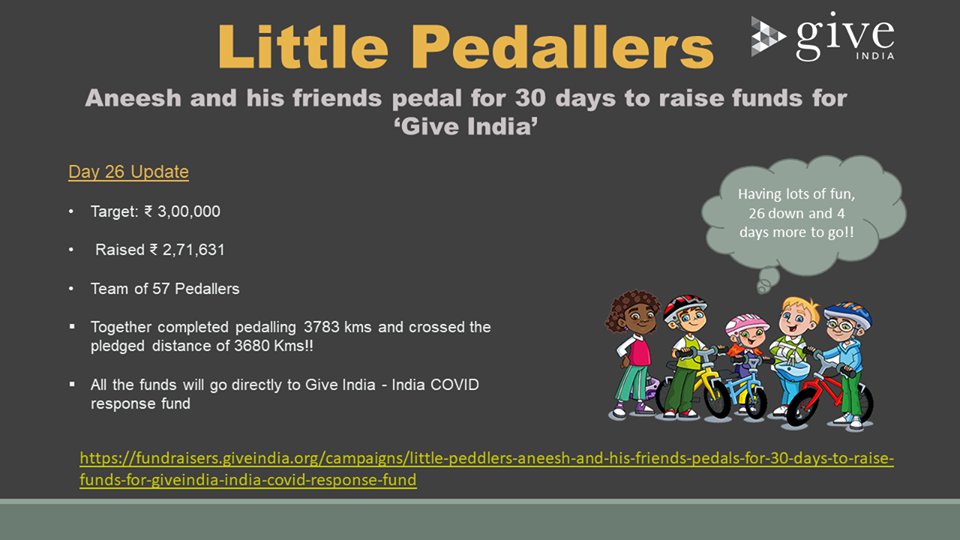 Little Pedallers

give INDIA

Aneesh and his friends pedal for 30 days to raise funds for 'Give India'

Day 26 Update

• Target: ₹ 3,00,000

• Raised ₹ 2,71,631

• Team of 57 Pedallers

▪ Together completed pedalling 3783 kms and crossed the pledged distance of 3680 Kms!!

▪ All the funds will go directly to Give India - India COVID response fund

Having lots of fun, 26 down and 4 days more to go!!

https://fundraisers.giveindia.org/campaigns/little-peddlers-aneesh-and-his-friends-pedals-for-30-days-to-raise-funds-for-giveindia-india-covid-response-fund